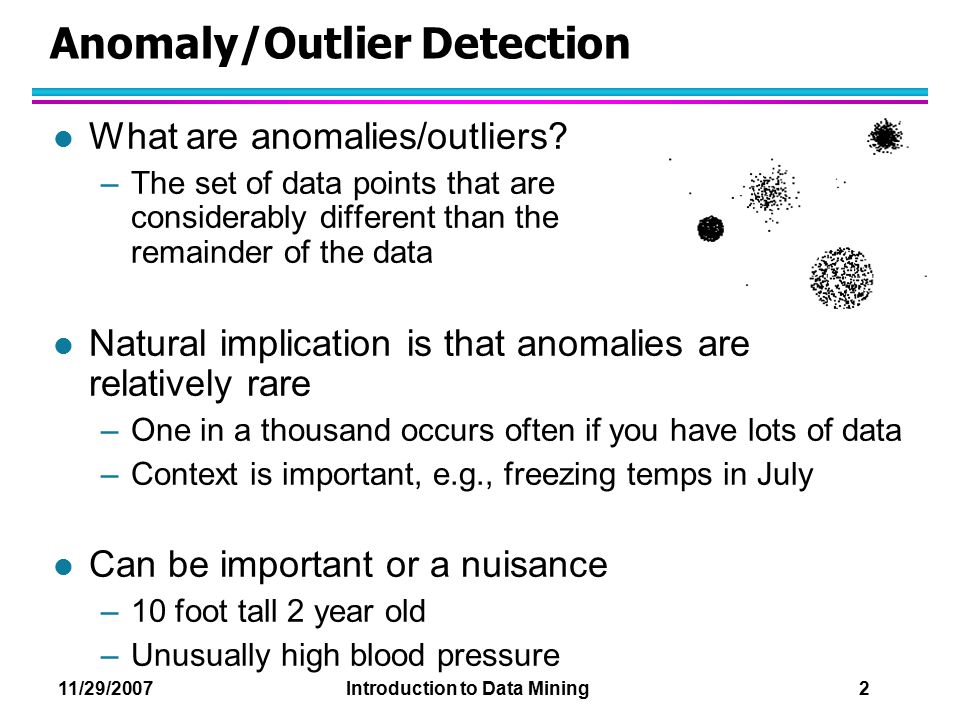 Anomaly/Outlier Detection

● What are anomalies/outliers?
– The set of data points that are considerably different than the remainder of the data

● Natural implication is that anomalies are relatively rare
– One in a thousand occurs often if you have lots of data
– Context is important, e.g., freezing temps in July

● Can be important or a nuisance
– 10 foot tall 2 year old
– Unusually high blood pressure

11/29/2007 Introduction to Data Mining 2